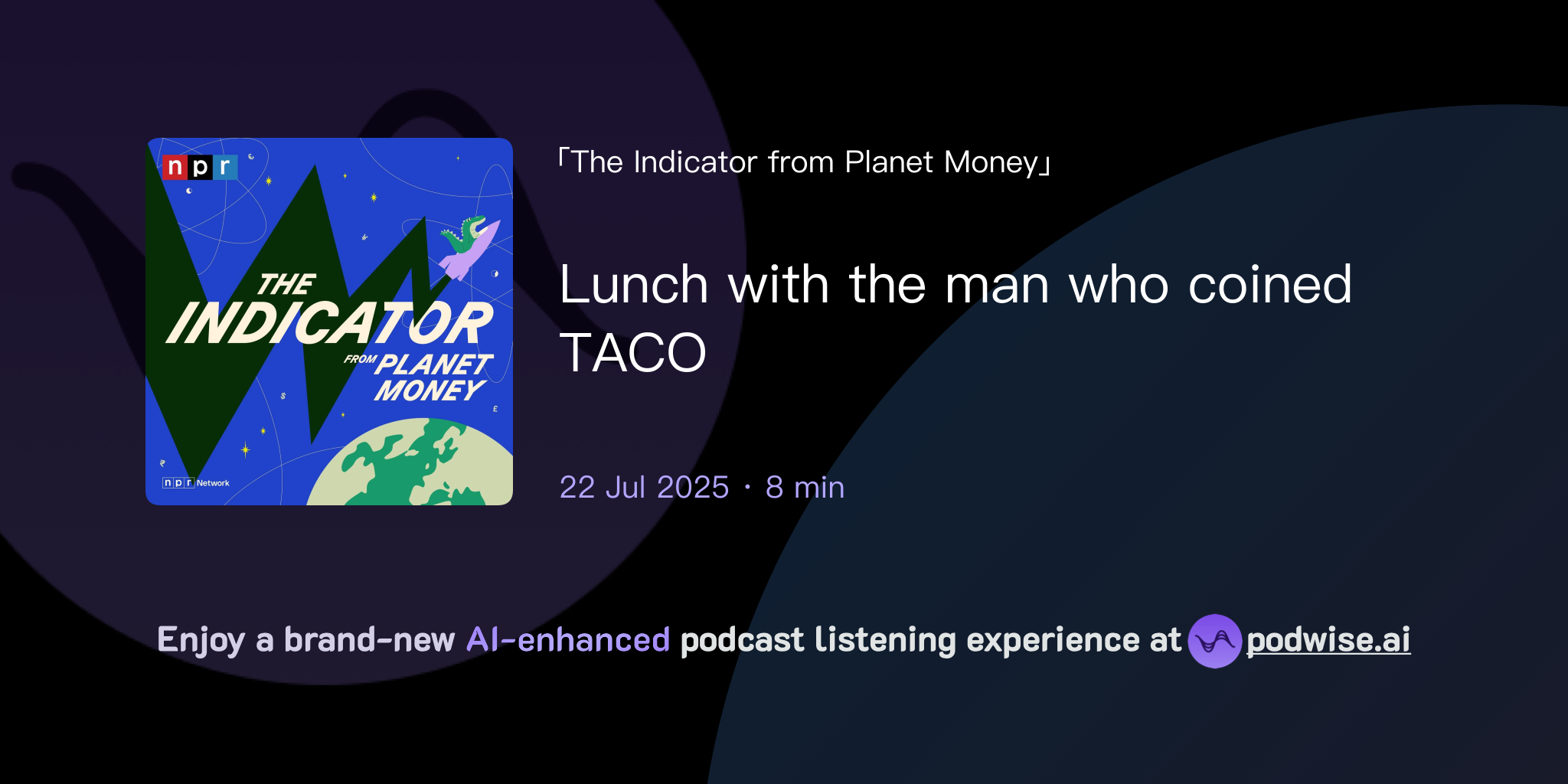 npr

THE INDICATOR FROM PLANET MONEY

npr Network

「The Indicator from Planet Money」

Lunch with the man who coined TACO

22 Jul 2025 · 8 min

Enjoy a brand-new AI-enhanced podcast listening experience at podwise.ai